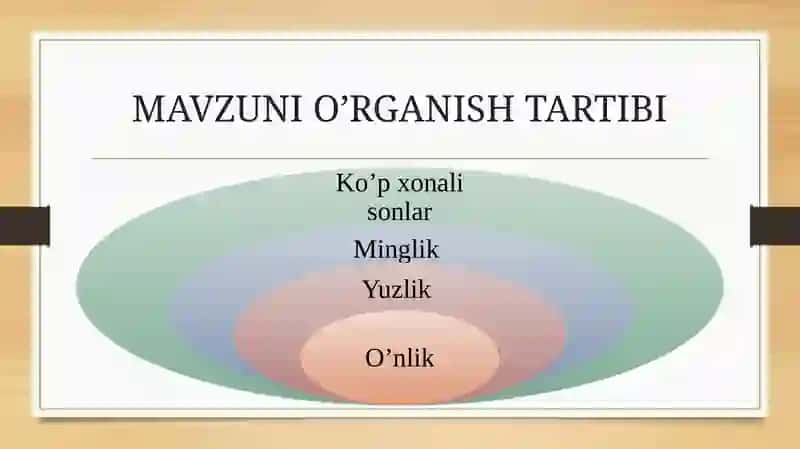 MAVZUNI O’RGANISH TARTIBI

Ko’p xonali sonlar

Minglik

Yuzlik

O’nlik